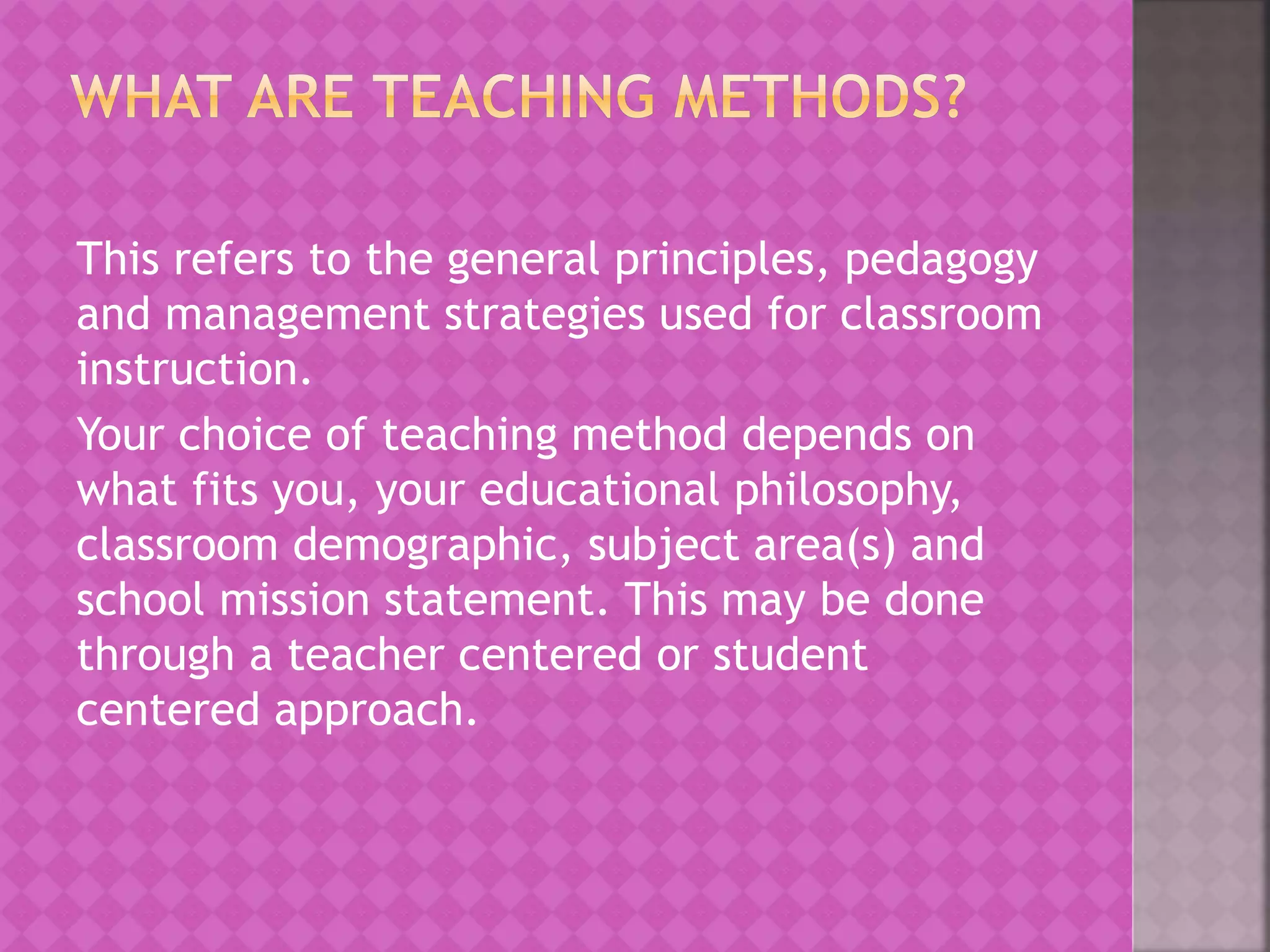 WHAT ARE TEACHING METHODS?

This refers to the general principles, pedagogy and management strategies used for classroom instruction.

Your choice of teaching method depends on what fits you, your educational philosophy, classroom demographic, subject area(s) and school mission statement. This may be done through a teacher centered or student centered approach.